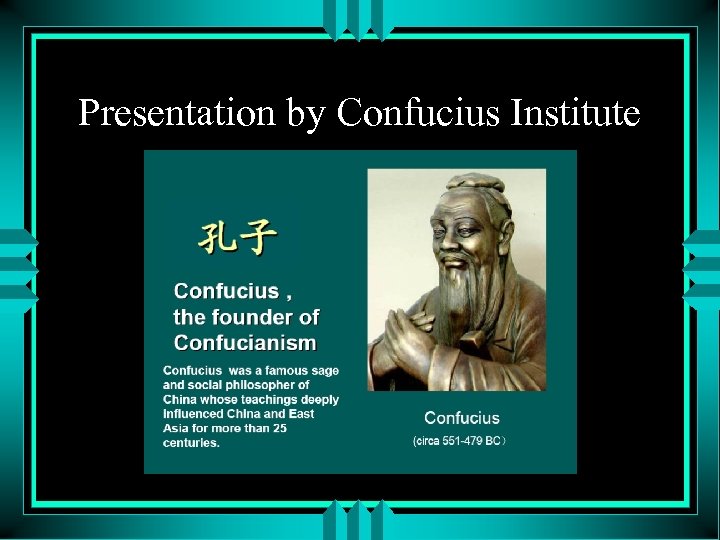 Presentation by Confucius Institute

孔子

Confucius , the founder of Confucianism

Confucius was a famous sage and social philosopher of China whose teachings deeply influenced China and East Asia for more than 25 centuries.

Confucius

(circa 551-479 BC）